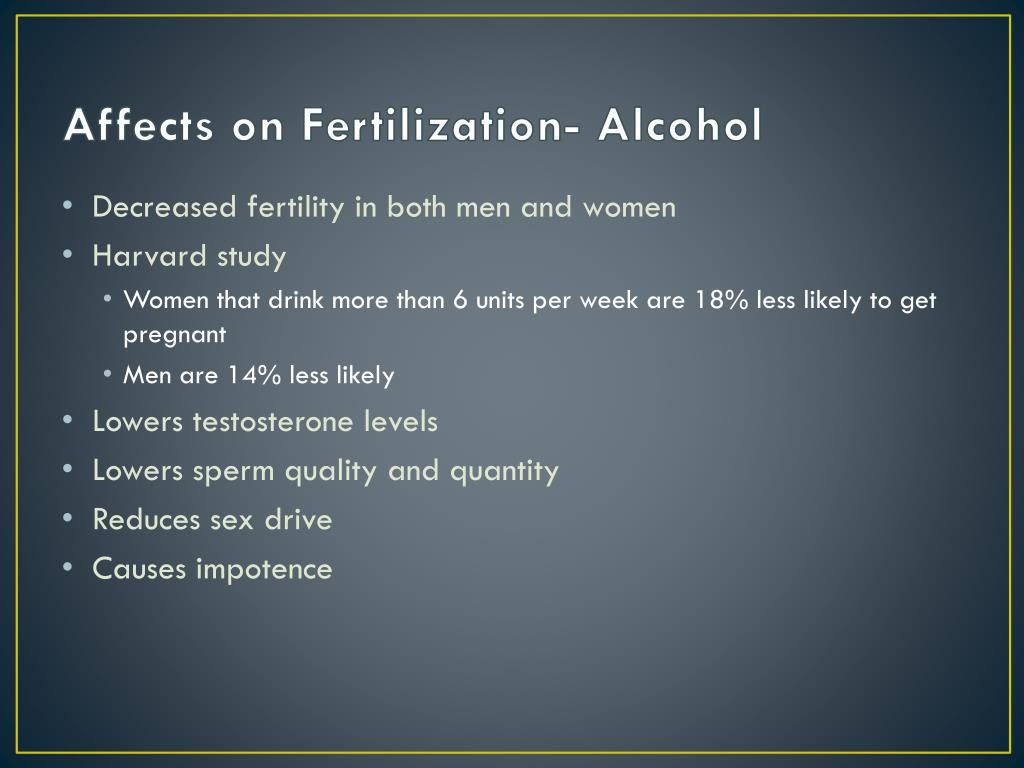 Affects on Fertilization- Alcohol

• Decreased fertility in both men and women
• Harvard study
  • Women that drink more than 6 units per week are 18% less likely to get pregnant
  • Men are 14% less likely
• Lowers testosterone levels
• Lowers sperm quality and quantity
• Reduces sex drive
• Causes impotence